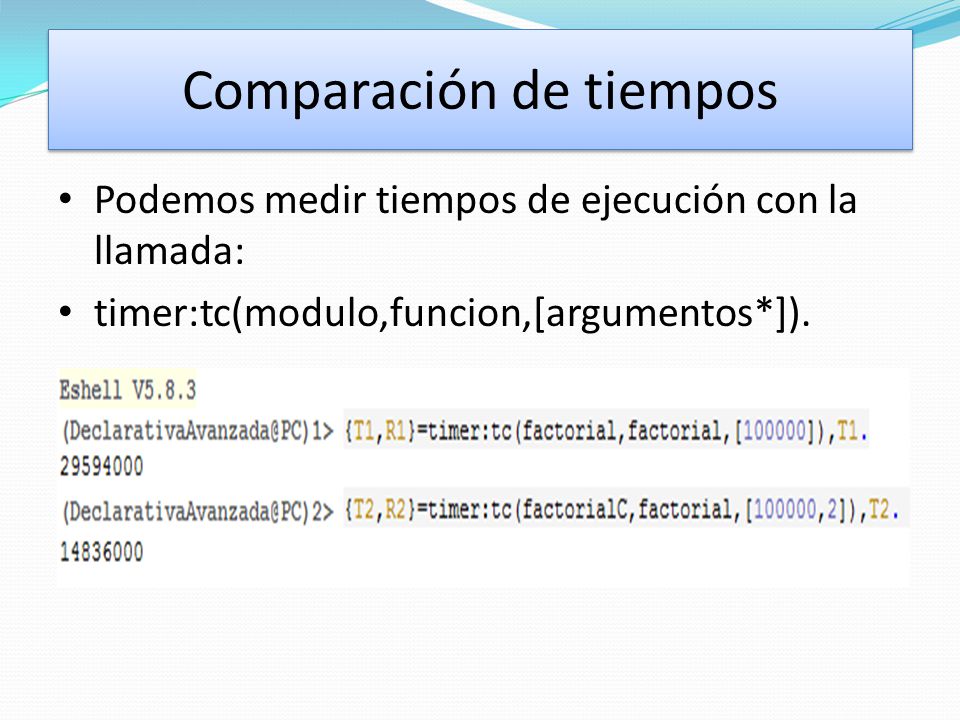 Comparación de tiempos

• Podemos medir tiempos de ejecución con la llamada:

• timer:tc(modulo,funcion,[argumentos*]).

Eshell V5.8.3
(DeclarativaAvanzada@PC)1> {T1,R1}=timer:tc(factorial,factorial,[100000]),T1.
29594000
(DeclarativaAvanzada@PC)2> {T2,R2}=timer:tc(factorialC,factorial,[100000,2]),T2.
14836000